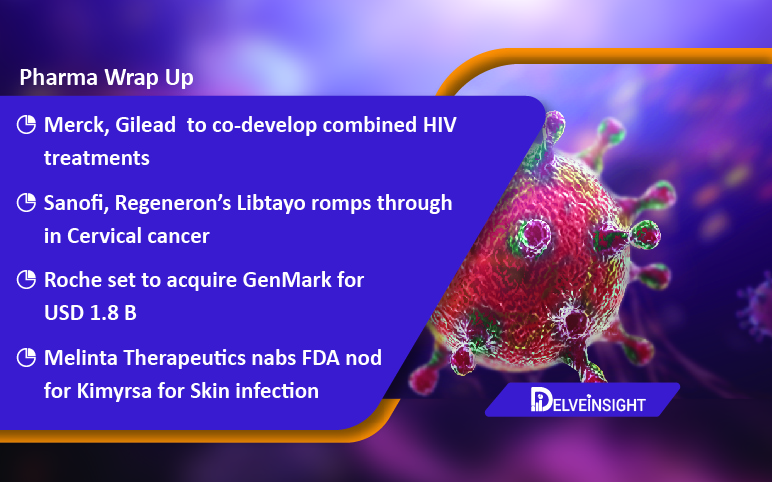 Pharma Wrap Up

Merck, Gilead to co-develop combined HIV treatments

Sanofi, Regeneron's Libtayo romps through in Cervical cancer

Roche set to acquire GenMark for USD 1.8 B

Melinta Therapeutics nabs FDA nod for Kimyrsa for Skin infection

DELVEINSIGHT